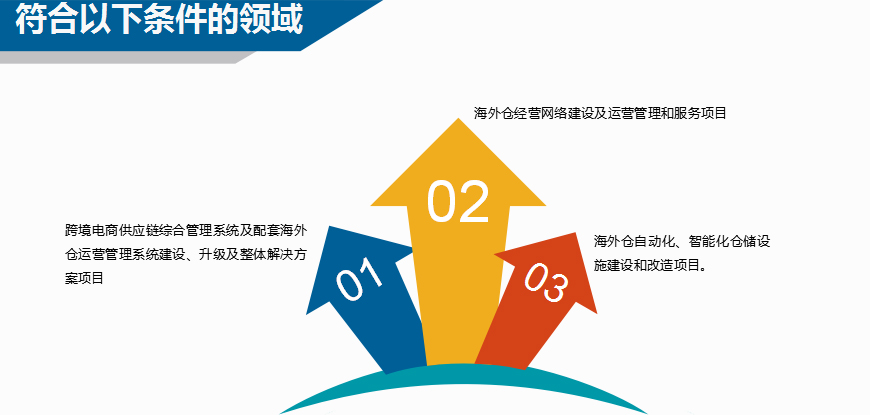 符合以下条件的领域

海外仓经营网络建设及运营管理和服务项目

02

跨境电商供应链综合管理系统及配套海外仓运营管理系统建设、升级及整体解决方案项目

01

海外仓自动化、智能化仓储设施建设和改造项目。

03